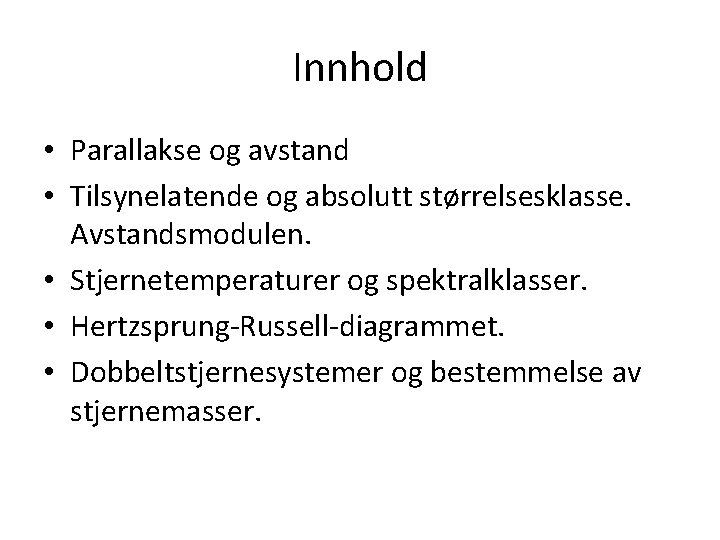 Innhold

• Parallakse og avstand
• Tilsynelatende og absolutt størrelsesklasse. Avstandsmodulen.
• Stjernetemperaturer og spektralklasser.
• Hertzsprung-Russell-diagrammet.
• Dobbeltstjernesystemer og bestemmelse av stjernemasser.